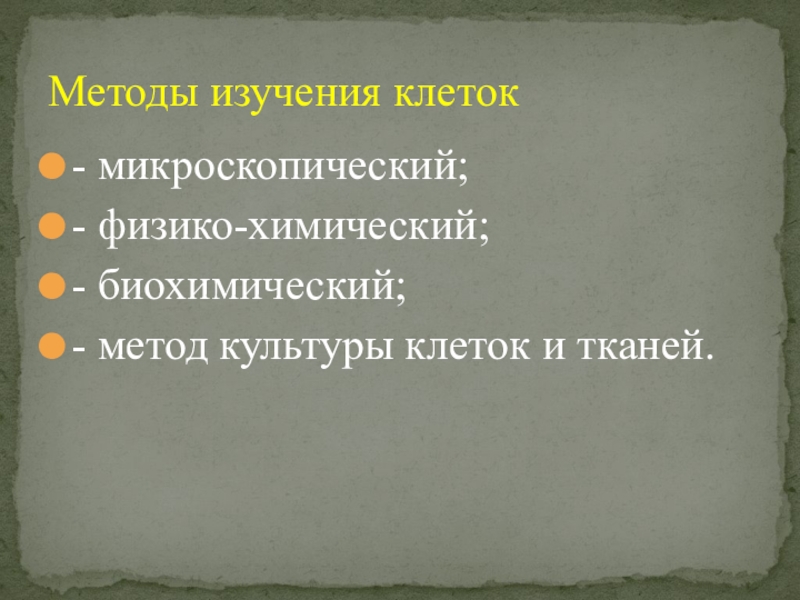 Методы изучения клеток

- микроскопический;
- физико-химический;
- биохимический;
- метод культуры клеток и тканей.